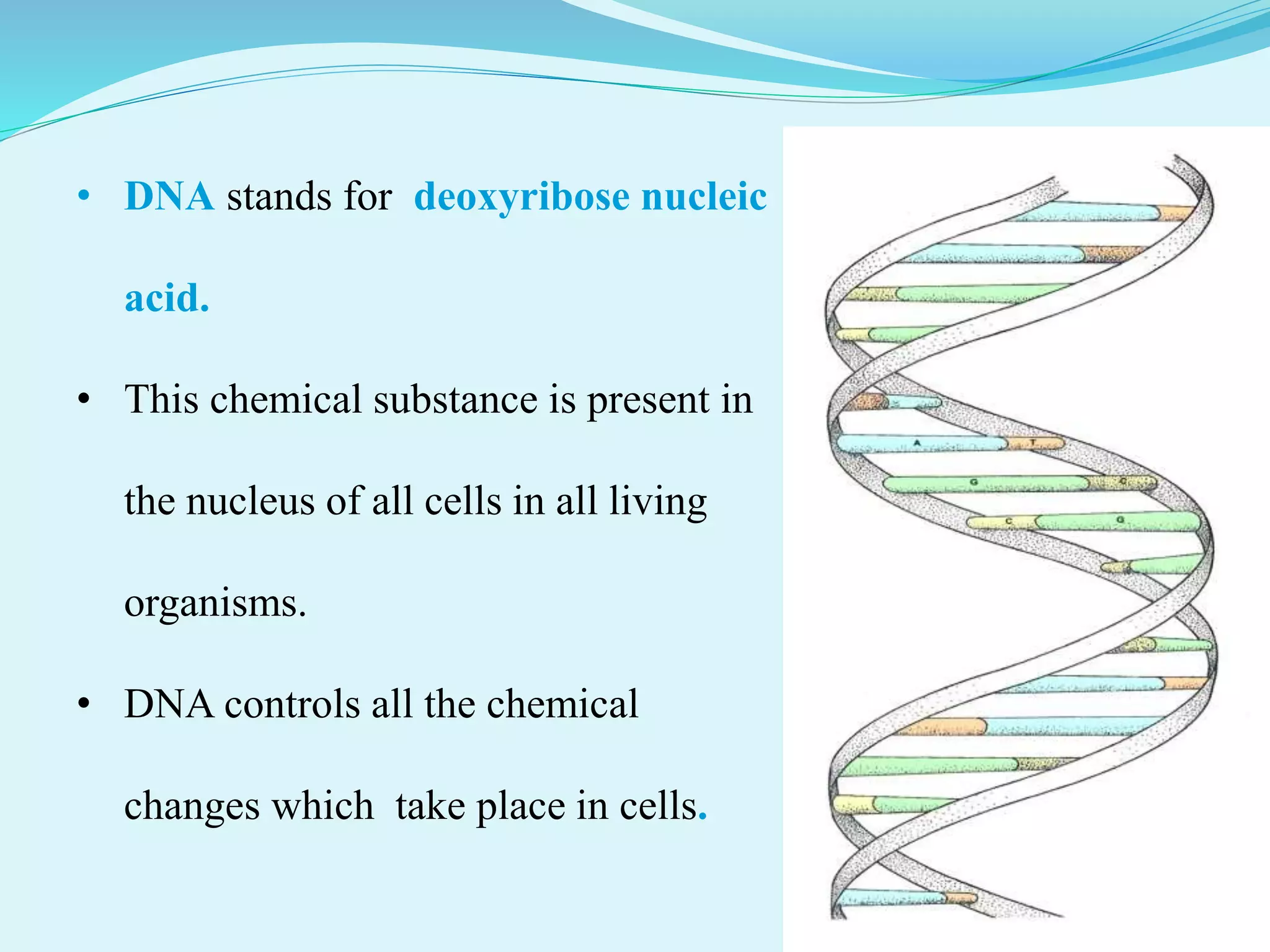 • DNA stands for deoxyribose nucleic acid.

• This chemical substance is present in the nucleus of all cells in all living organisms.

• DNA controls all the chemical changes which take place in cells.

A T
G C
C G